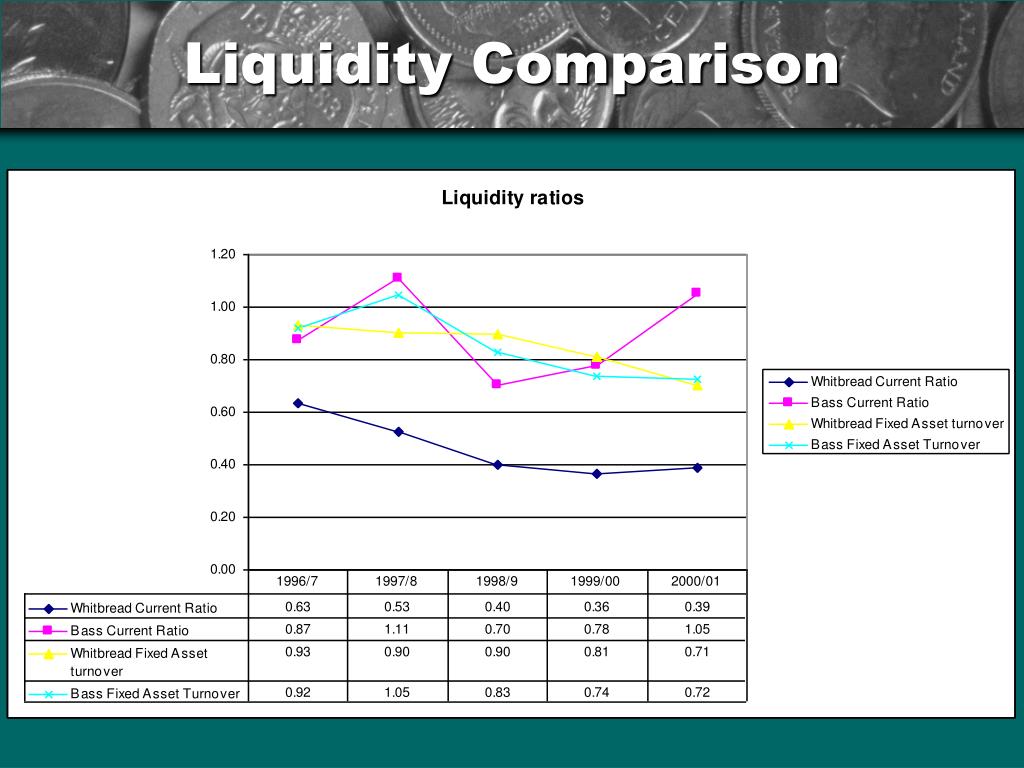 Liquidity Comparison

Liquidity ratios

1.20
1.00
0.80
0.60
0.40
0.20
0.00

Whitbread Current Ratio
Bass Current Ratio
Whitbread Fixed Asset turnover
Bass Fixed Asset Turnover

| | 1996/7 | 1997/8 | 1998/9 | 1999/00 | 2000/01 |
|---|---|---|---|---|---|
| Whitbread Current Ratio | 0.63 | 0.53 | 0.40 | 0.36 | 0.39 |
| Bass Current Ratio | 0.87 | 1.11 | 0.70 | 0.78 | 1.05 |
| Whitbread Fixed Asset turnover | 0.93 | 0.90 | 0.90 | 0.81 | 0.71 |
| Bass Fixed Asset Turnover | 0.92 | 1.05 | 0.83 | 0.74 | 0.72 |